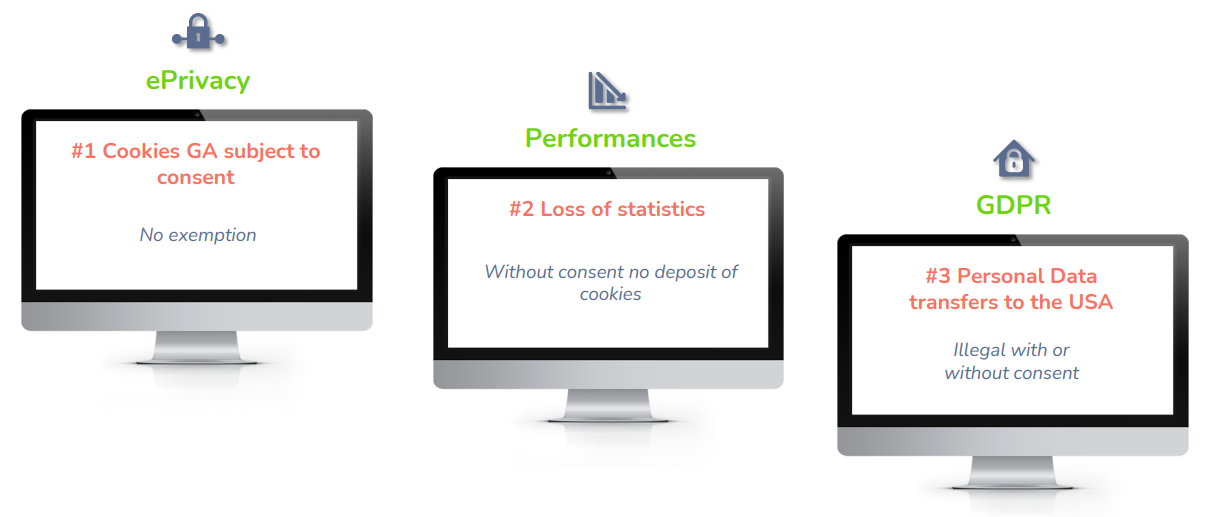 ePrivacy

#1 Cookies GA subject to consent

No exemption

Performances

#2 Loss of statistics

Without consent no deposit of cookies

GDPR

#3 Personal Data transfers to the USA

Illegal with or without consent